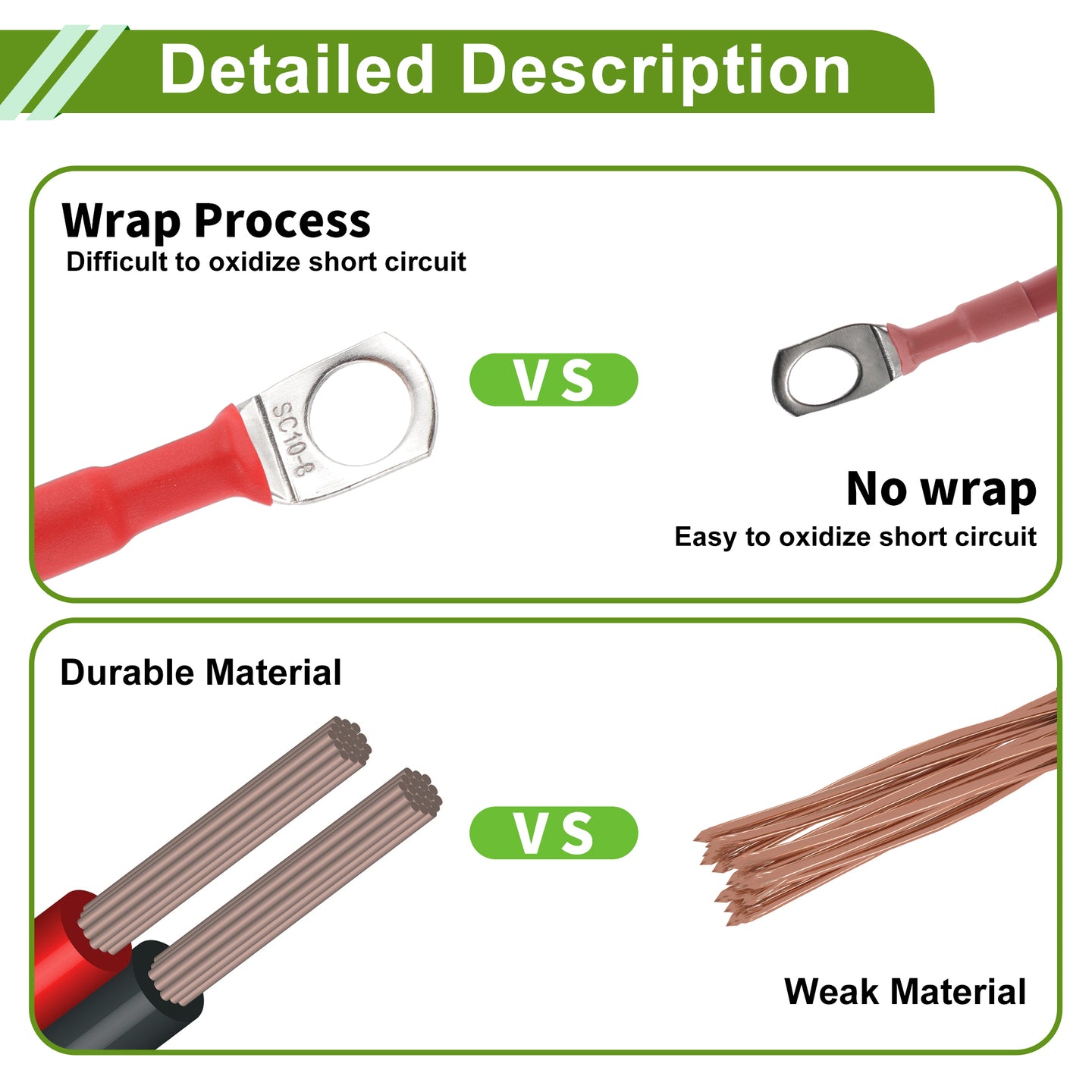 Detailed Description

Wrap Process
Difficult to oxidize short circuit

SC10-8

VS

No wrap
Easy to oxidize short circuit

Durable Material

VS

Weak Material